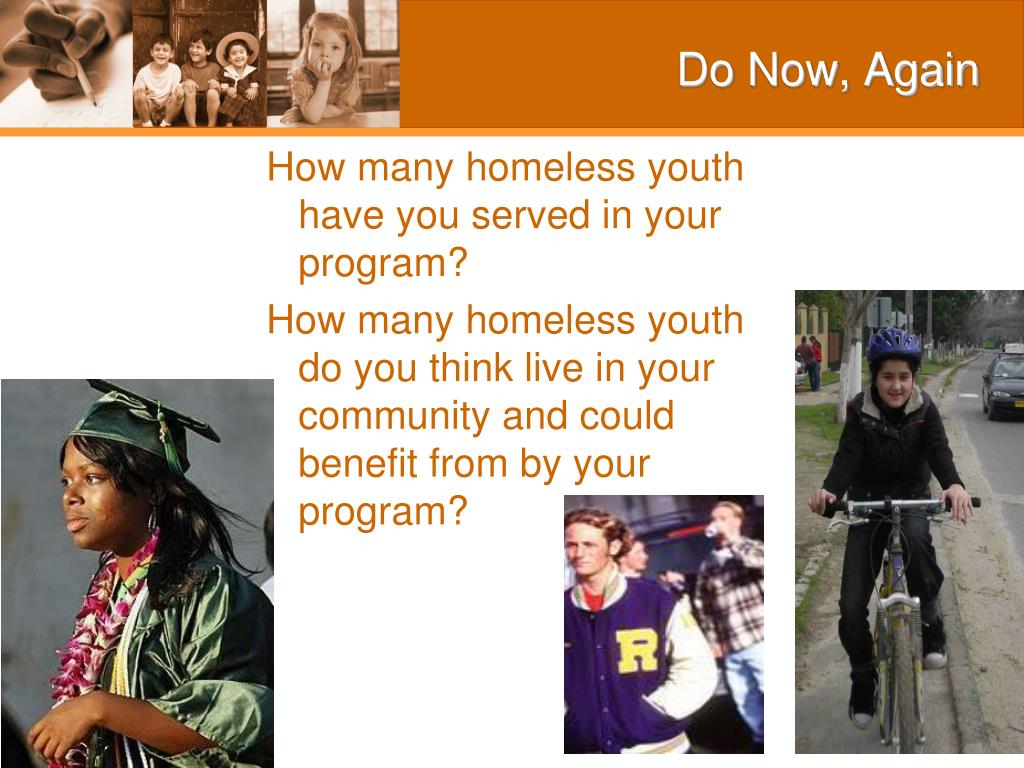 Do Now, Again

How many homeless youth have you served in your program?

How many homeless youth do you think live in your community and could benefit from by your program?

R